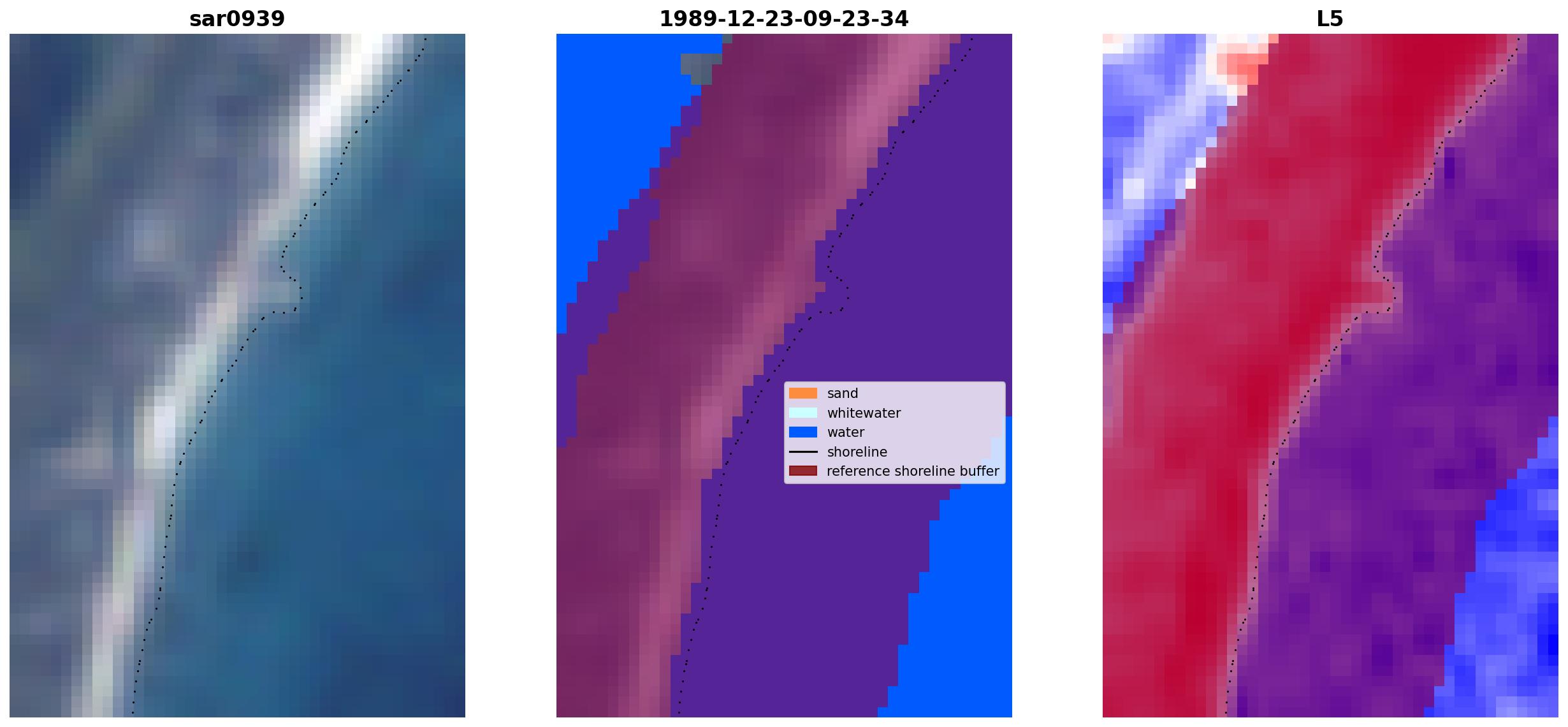 sar0939

1989-12-23-09-23-34

sand
whitewater
water
shoreline
reference shoreline buffer

L5